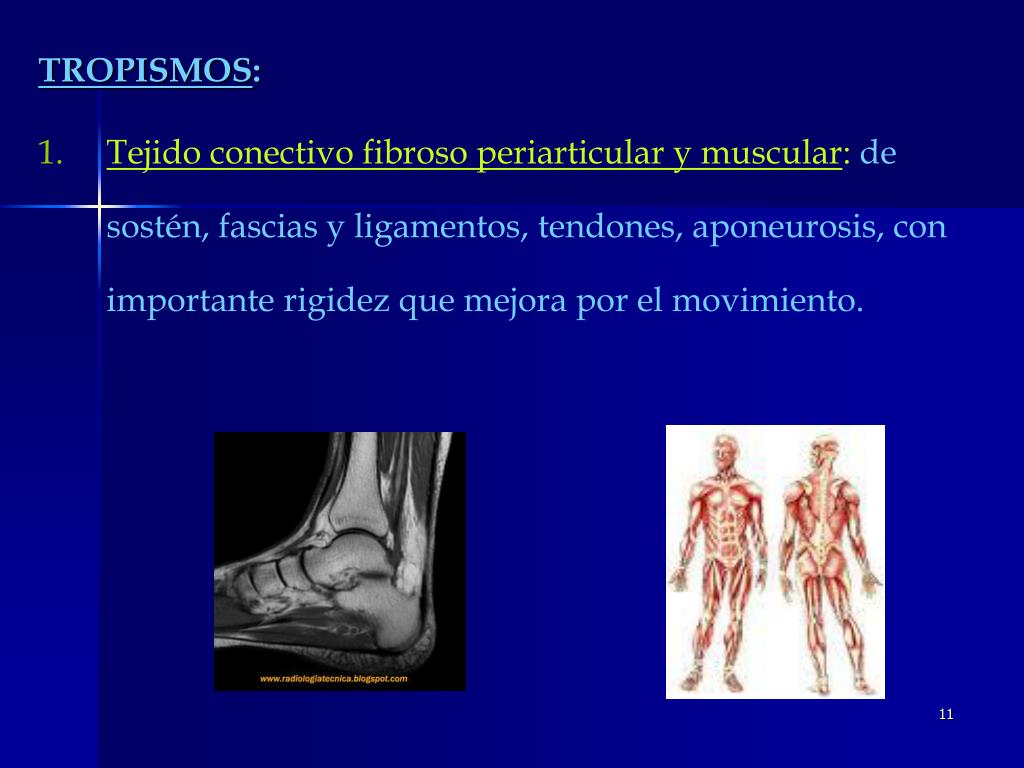 TROPISMOS:

1. Tejido conectivo fibroso periarticular y muscular: de sostén, fascias y ligamentos, tendones, aponeurosis, con importante rigidez que mejora por el movimiento.

www.radiologiatecnica.blogspot.com

11